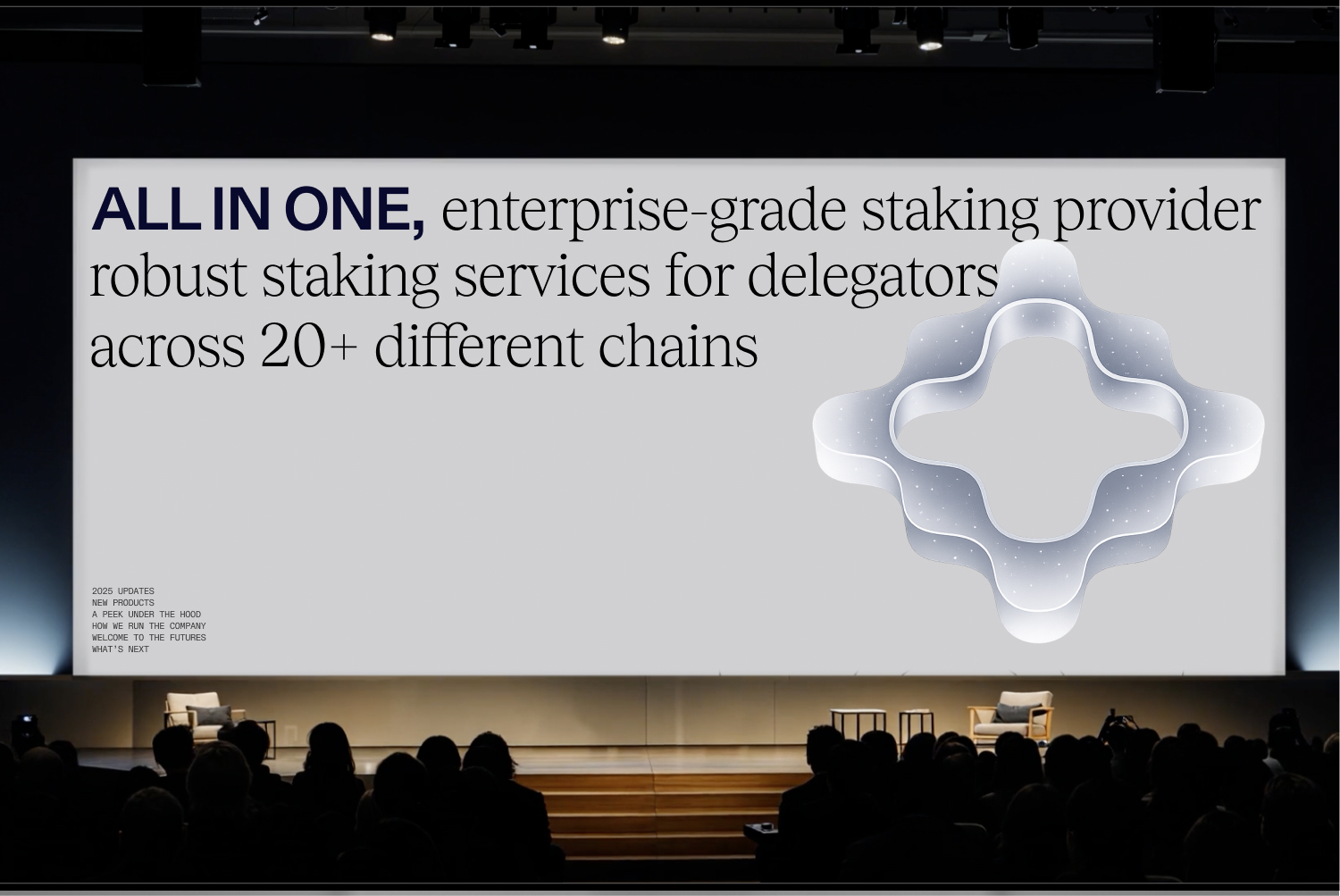 ALL IN ONE, enterprise-grade staking provider robust staking services for delegators across 20+ different chains

2025 UPDATES
NEW PRODUCTS
A PEEK UNDER THE HOOD
HOW WE RUN THE COMPANY
WELCOME TO THE FUTURES
WHAT'S NEXT